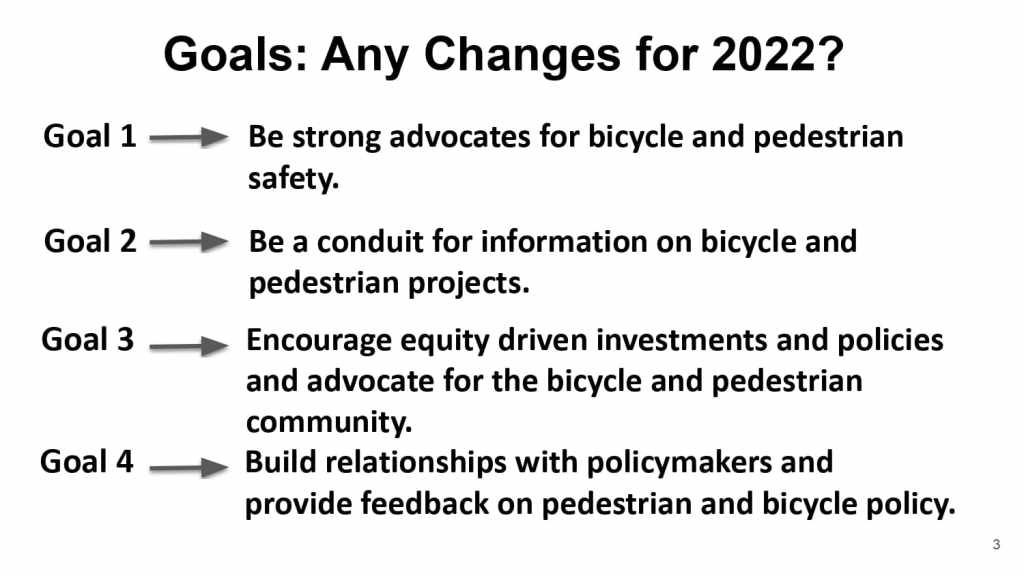 Goals: Any Changes for 2022?

Goal 1 Be strong advocates for bicycle and pedestrian safety.

Goal 2 Be a conduit for information on bicycle and pedestrian projects.

Goal 3 Encourage equity driven investments and policies and advocate for the bicycle and pedestrian community.

Goal 4 Build relationships with policymakers and provide feedback on pedestrian and bicycle policy.

3